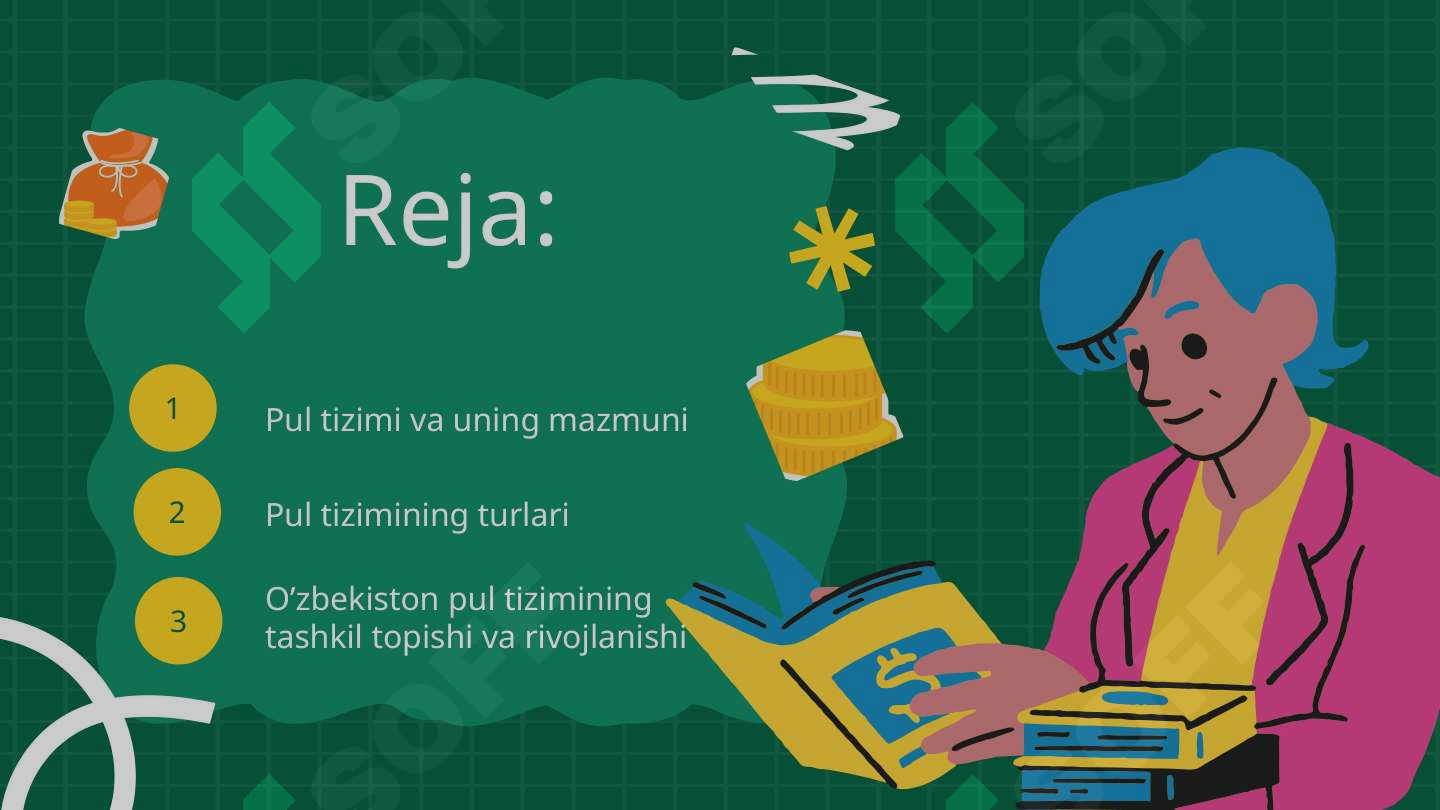 Reja:

1 Pul tizimi va uning mazmuni

2 Pul tizimining turlari

3 O‘zbekiston pul tizimining tashkil topishi va rivojlanishi